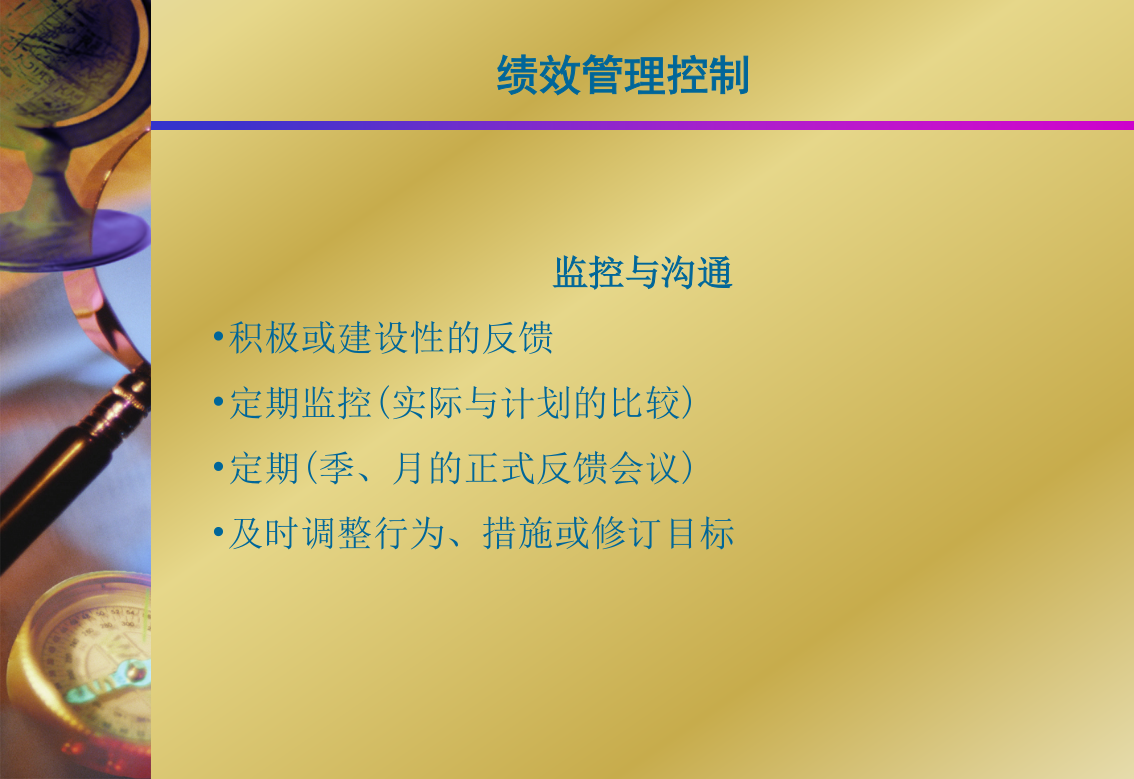 绩效管理控制

监控与沟通

•积极或建设性的反馈

•定期监控(实际与计划的比较)

•定期(季、月的正式反馈会议)

•及时调整行为、措施或修订目标